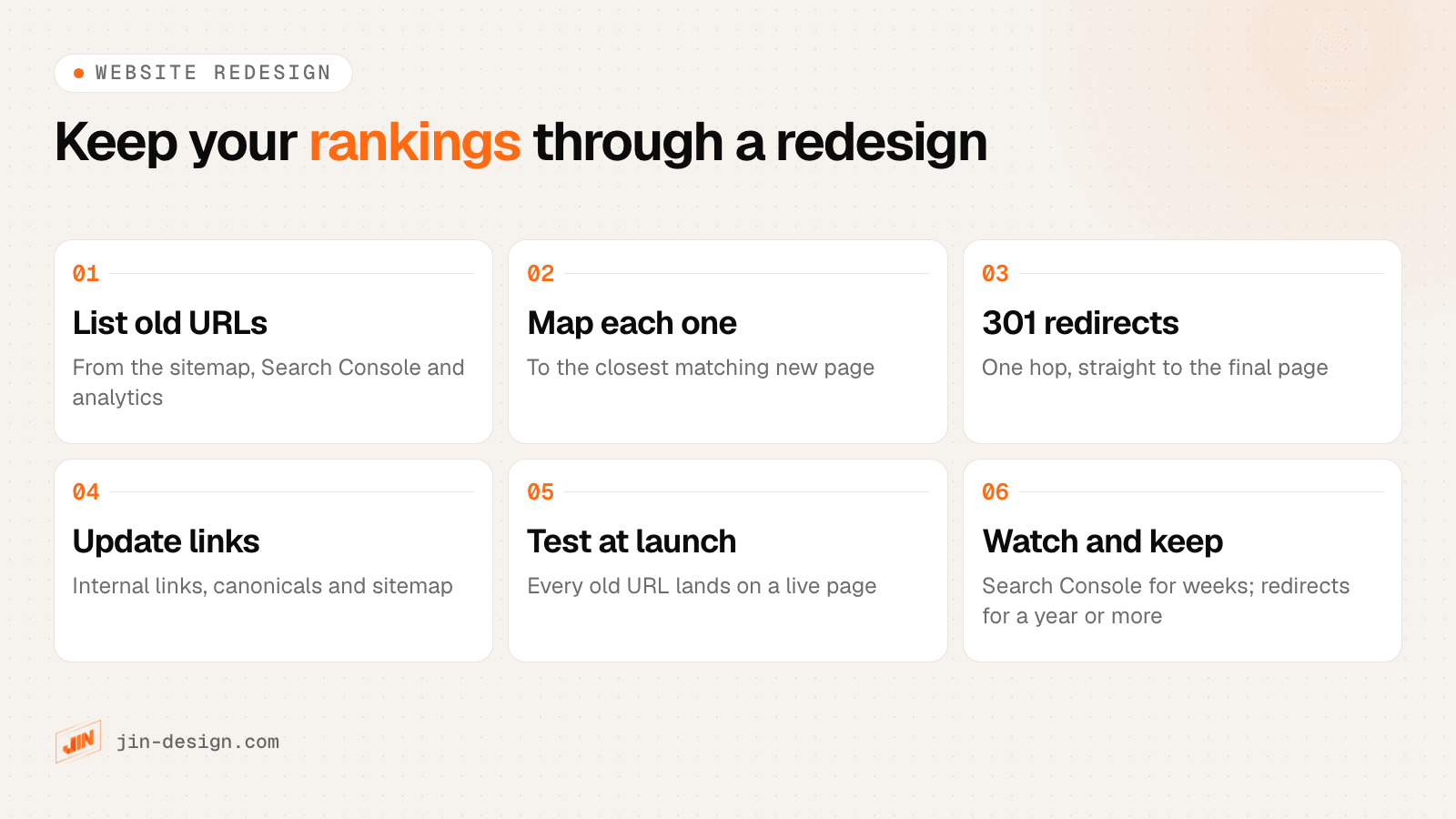 • WEBSITE REDESIGN

Keep your rankings through a redesign

01

List old URLs

From the sitemap, Search Console and analytics

02

Map each one

To the closest matching new page

03

301 redirects

One hop, straight to the final page

04

Update links

Internal links, canonicals and sitemap

05

Test at launch

Every old URL lands on a live page

06

Watch and keep

Search Console for weeks; redirects for a year or more

JIN

jin-design.com